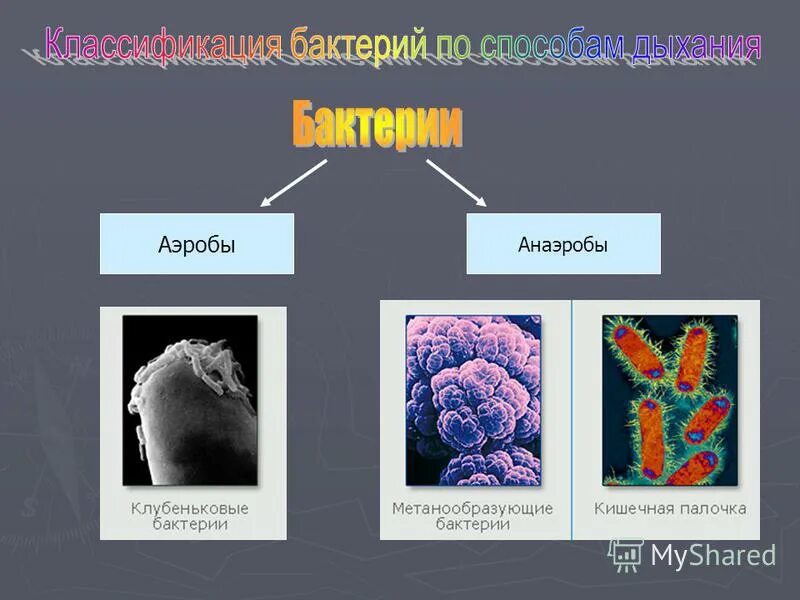 Классификация бактерий по способам дыхания

Бактерии

Аэробы

Анаэробы

Клубеньковые бактерии

Метанообразующие бактерии

Кишечная палочка

MyShared